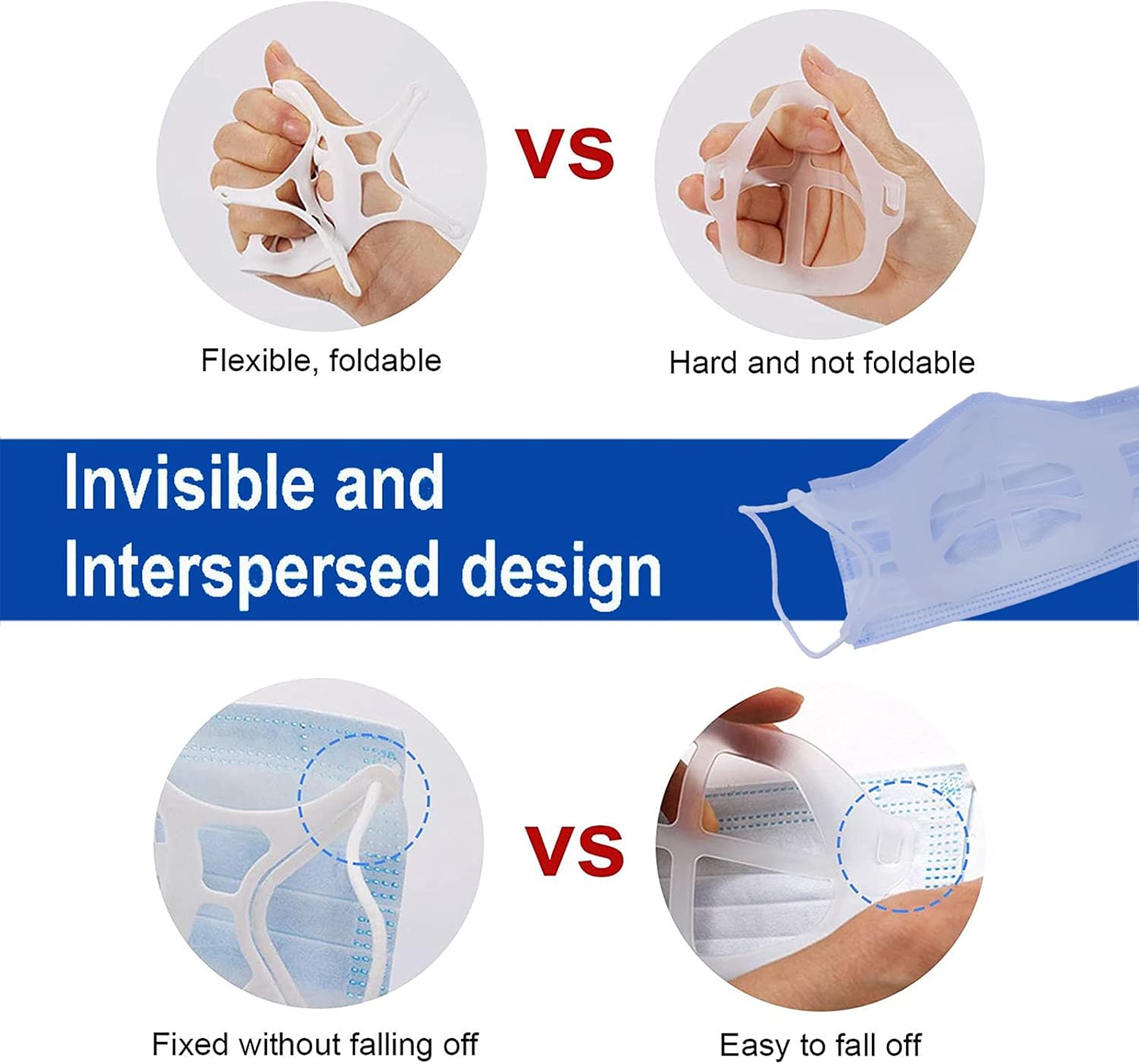 VS

Flexible, foldable

Hard and not foldable

Invisible and Interspersed design

VS

Fixed without falling off

Easy to fall off